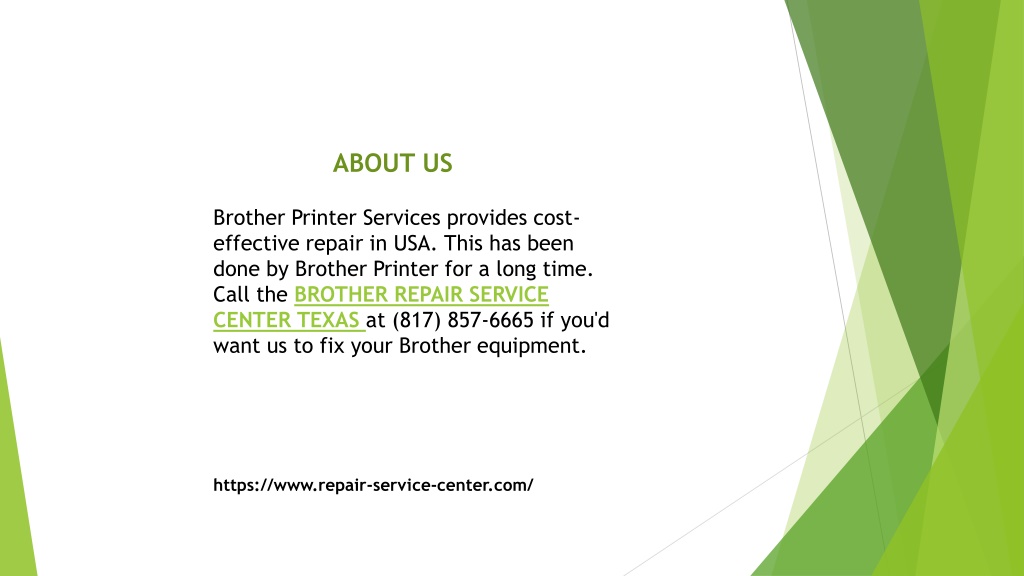 ABOUT US

Brother Printer Services provides cost-effective repair in USA. This has been done by Brother Printer for a long time. Call the BROTHER REPAIR SERVICE CENTER TEXAS at (817) 857-6665 if you'd want us to fix your Brother equipment.

https://www.repair-service-center.com/